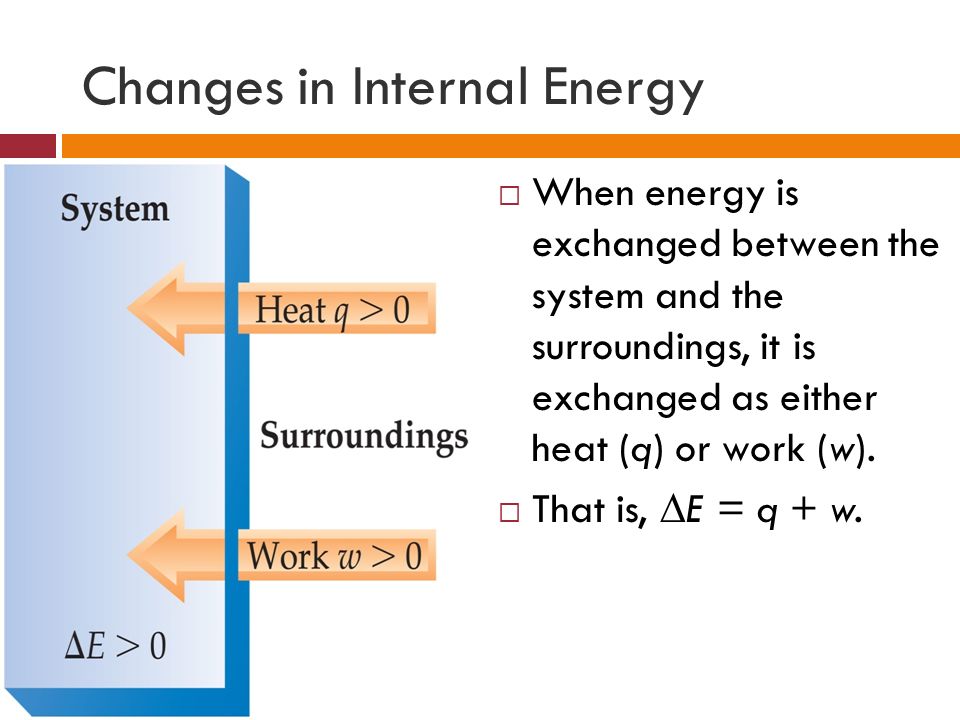 Changes in Internal Energy

System

Heat $q > 0$

Surroundings

Work $w > 0$

$\Delta E > 0$

□ When energy is exchanged between the system and the surroundings, it is exchanged as either heat ($q$) or work ($w$).

□ That is, $\Delta E = q + w$.